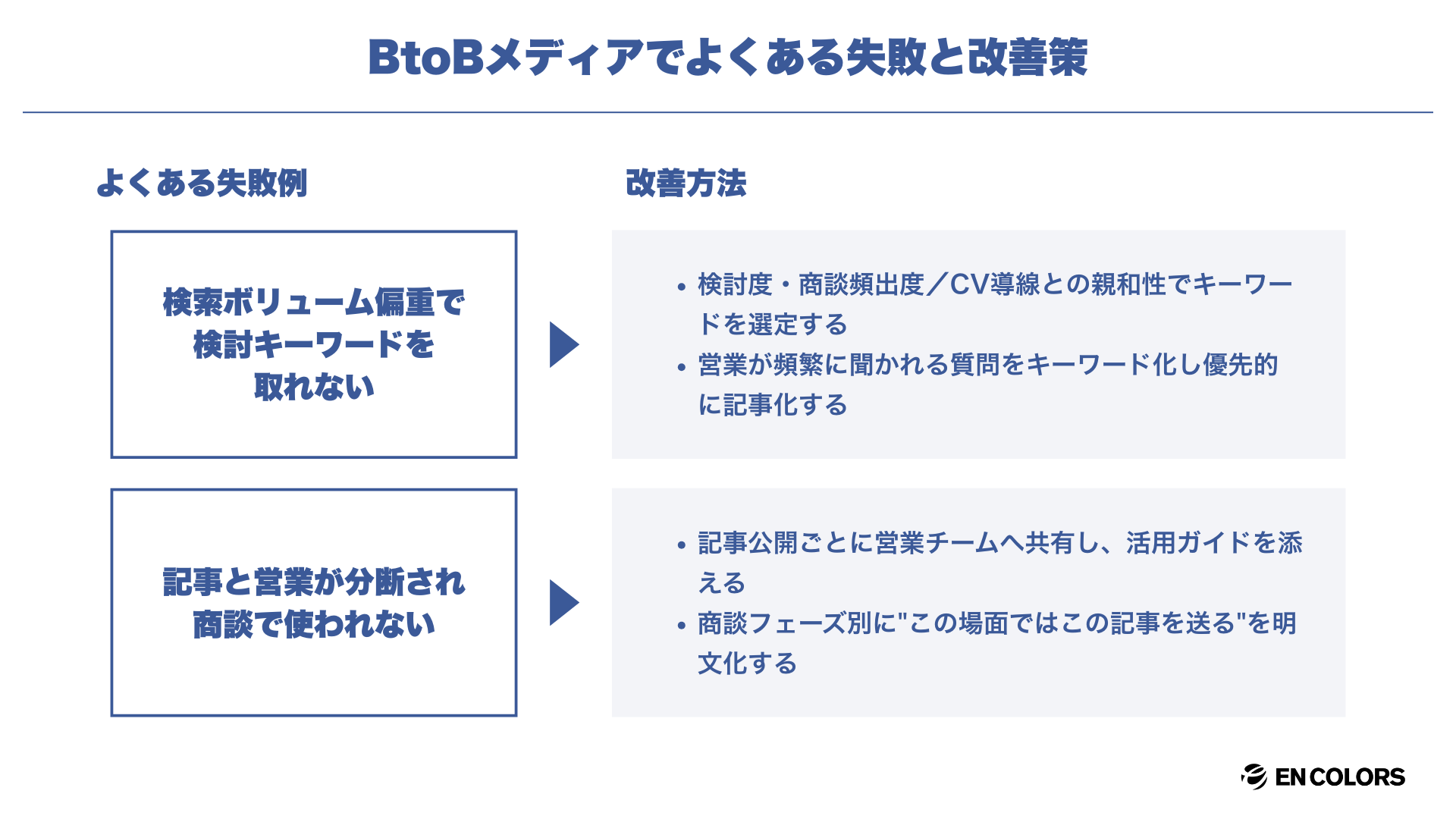 BtoBメディアでよくある失敗と改善策

よくある失敗例

検索ボリューム偏重で検討キーワードを取れない

記事と営業が分断され商談で使われない

改善方法

• 検討度・商談頻出度／CV導線との親和性でキーワードを選定する
• 営業が頻繁に聞かれる質問をキーワード化し優先的に記事化する

• 記事公開ごとに営業チームへ共有し、活用ガイドを添える
• 商談フェーズ別に"この場面ではこの記事を送る"を明文化する

EN COLORS